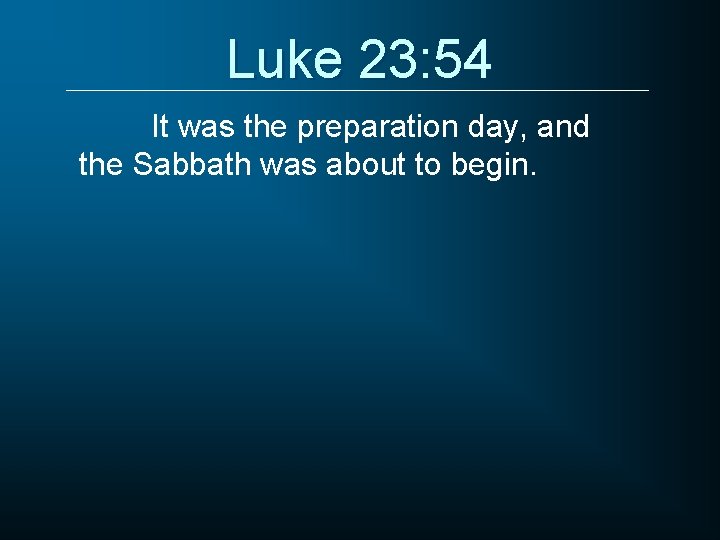 Luke 23:54

It was the preparation day, and the Sabbath was about to begin.